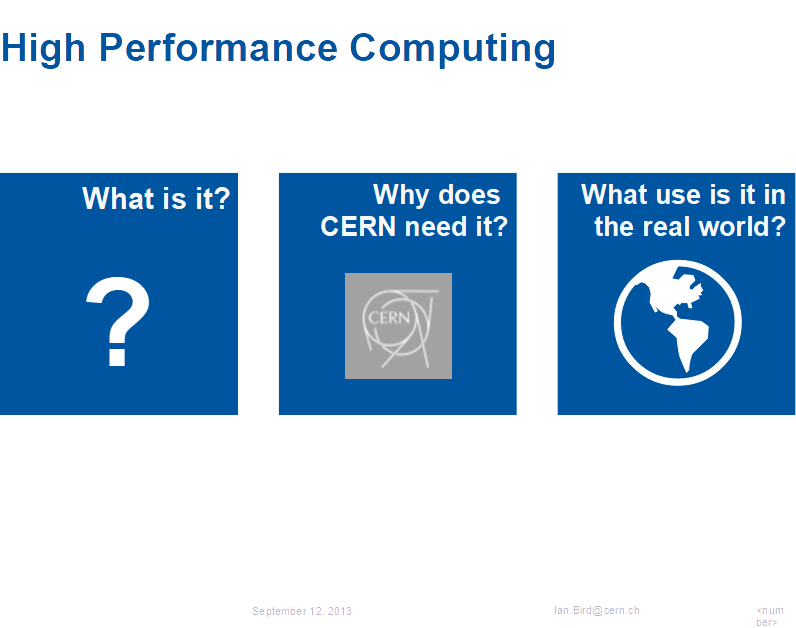 High Performance Computing

What is it?

?

Why does CERN need it?

CERN

What use is it in the real world?

September 12, 2013

Ian.Bird@cern.ch

<number>